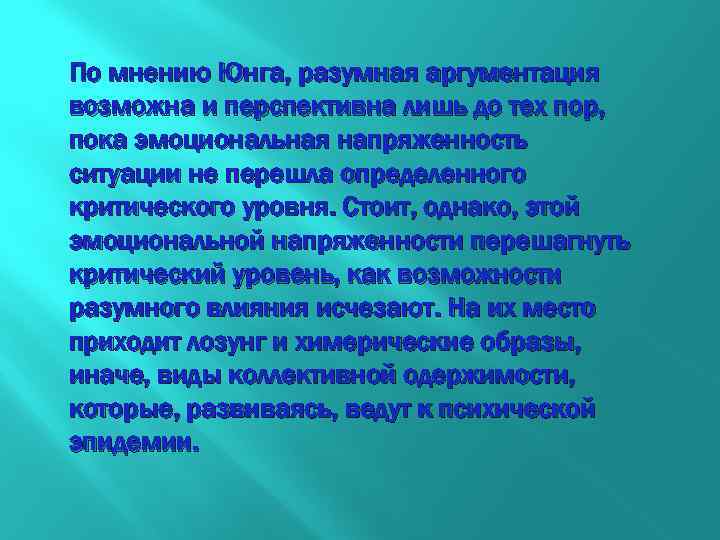 По мнению Юнга, разумная аргументация возможна и перспективна лишь до тех пор, пока эмоциональная напряженность ситуации не перешла определенного критического уровня. Стоит, однако, этой эмоциональной напряженности перешагнуть критический уровень, как возможности разумного влияния исчезают. На их место приходит лозунг и химерические образы, иначе, виды коллективной одержимости, которые, развиваясь, ведут к психической эпидемии.